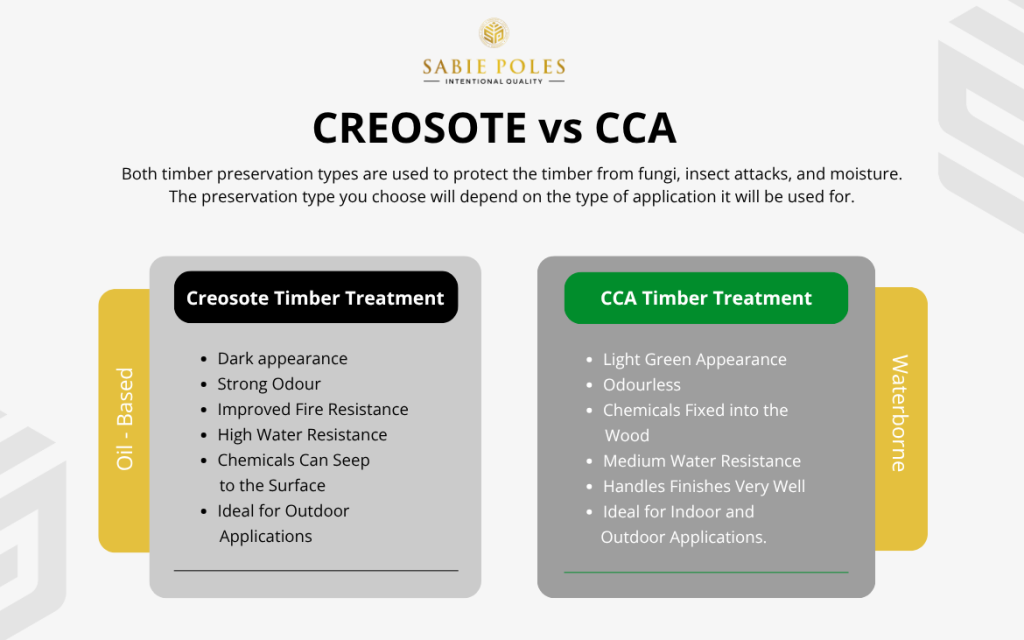 SABIE POLES
INTENTIONAL QUALITY

CREOSOTE vs CCA

Both timber preservation types are used to protect the timber from fungi, insect attacks, and moisture. The preservation type you choose will depend on the type of application it will be used for.

Oil - Based

Creosote Timber Treatment

- Dark appearance
- Strong Odour
- Improved Fire Resistance
- High Water Resistance
- Chemicals Can Seep to the Surface
- Ideal for Outdoor Applications

CCA Timber Treatment

- Light Green Appearance
- Odourless
- Chemicals Fixed into the Wood
- Medium Water Resistance
- Handles Finishes Very Well
- Ideal for Indoor and Outdoor Applications.

Waterborne